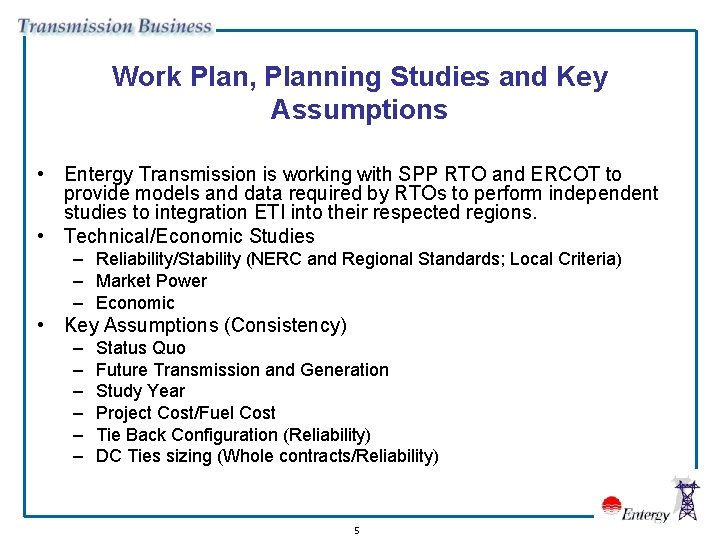 Transmission Business

Work Plan, Planning Studies and Key Assumptions

• Entergy Transmission is working with SPP RTO and ERCOT to provide models and data required by RTOs to perform independent studies to integration ETI into their respected regions.
• Technical/Economic Studies
– Reliability/Stability (NERC and Regional Standards; Local Criteria)
– Market Power
– Economic
• Key Assumptions (Consistency)
– Status Quo
– Future Transmission and Generation
– Study Year
– Project Cost/Fuel Cost
– Tie Back Configuration (Reliability)
– DC Ties sizing (Whole contracts/Reliability)

Entergy

5